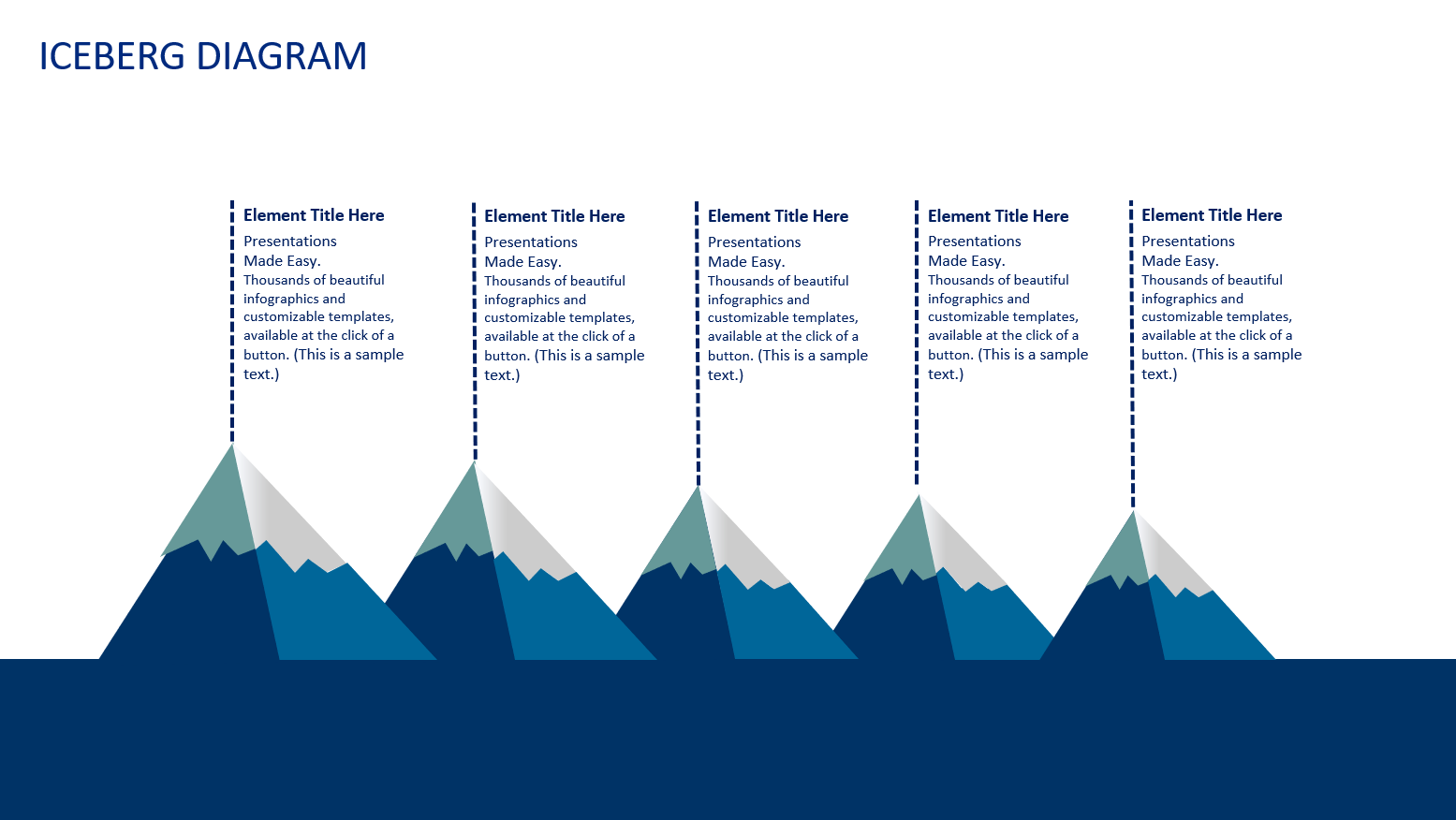 ICEBERG DIAGRAM

Element Title Here

Presentations Made Easy.

Thousands of beautiful infographics and customizable templates, available at the click of a button. (This is a sample text.)

Element Title Here

Presentations Made Easy.

Thousands of beautiful infographics and customizable templates, available at the click of a button. (This is a sample text.)

Element Title Here

Presentations Made Easy.

Thousands of beautiful infographics and customizable templates, available at the click of a button. (This is a sample text.)

Element Title Here

Presentations Made Easy.

Thousands of beautiful infographics and customizable templates, available at the click of a button. (This is a sample text.)

Element Title Here

Presentations Made Easy.

Thousands of beautiful infographics and customizable templates, available at the click of a button. (This is a sample text.)